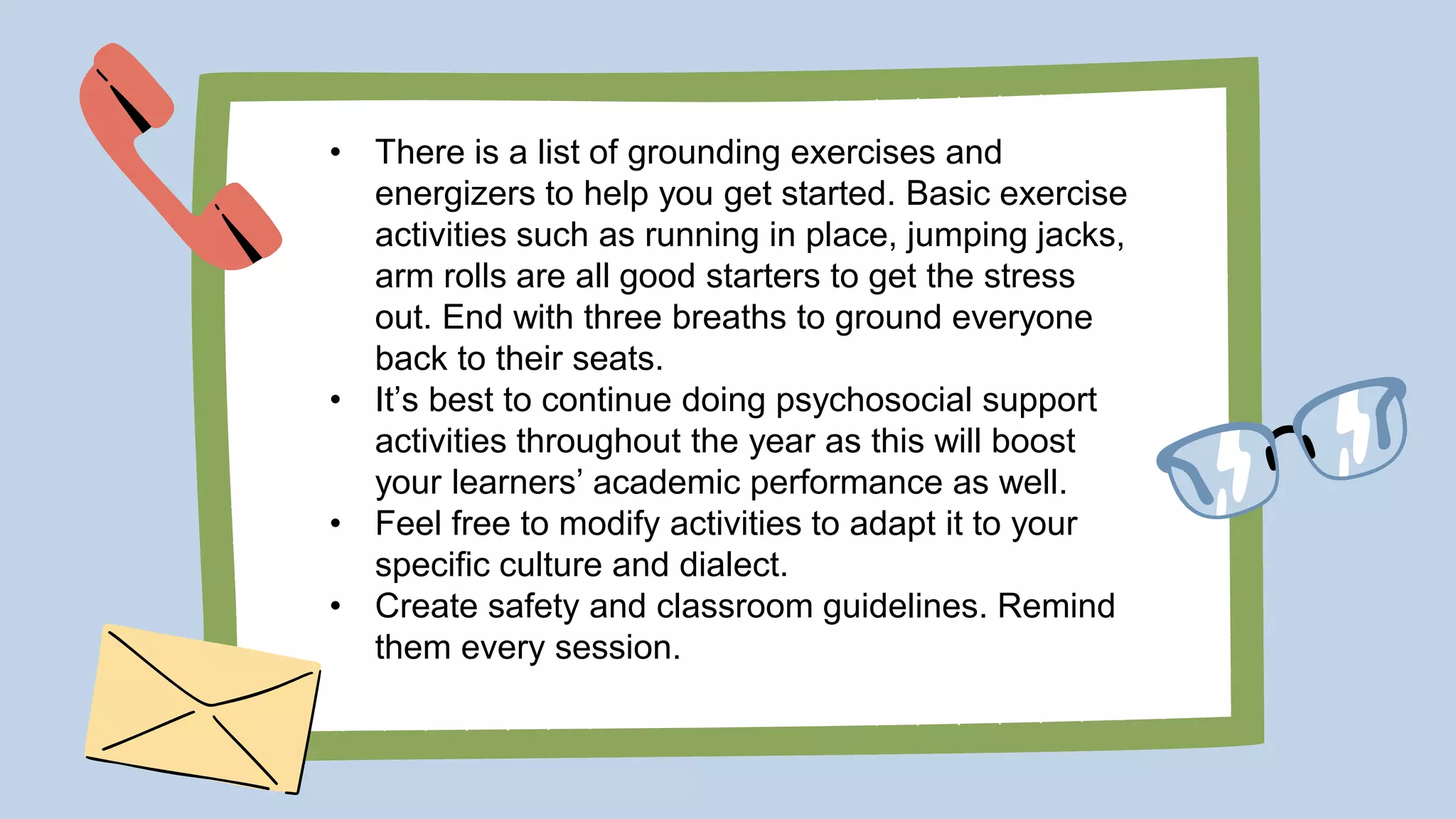 • There is a list of grounding exercises and energizers to help you get started. Basic exercise activities such as running in place, jumping jacks, arm rolls are all good starters to get the stress out. End with three breaths to ground everyone back to their seats.
• It’s best to continue doing psychosocial support activities throughout the year as this will boost your learners’ academic performance as well.
• Feel free to modify activities to adapt it to your specific culture and dialect.
• Create safety and classroom guidelines. Remind them every session.